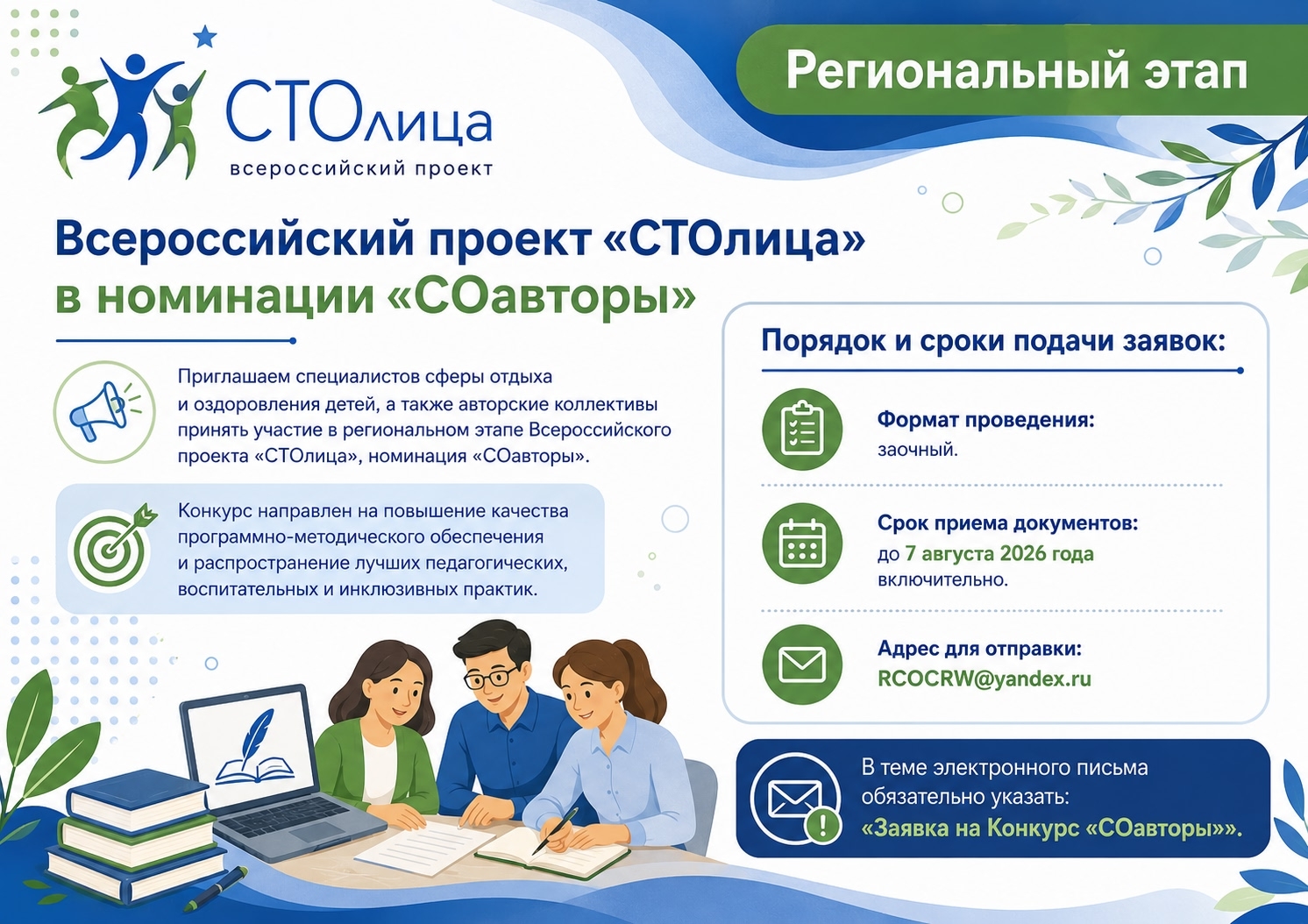 СТОлица
всероссийский проект

Региональный этап

Всероссийский проект «СТОлица» в номинации «СОавторы»

Приглашаем специалистов сферы отдыха и оздоровления детей, а также авторские коллективы принять участие в региональном этапе Всероссийского проекта «СТОлица», номинация «СОавторы».

Конкурс направлен на повышение качества программно-методического обеспечения и распространение лучших педагогических, воспитательных и инклюзивных практик.

Порядок и сроки подачи заявок:

Формат проведения:
заочный.

Срок приема документов:
до 7 августа 2026 года включительно.

Адрес для отправки:
RCOCRW@yandex.ru

В теме электронного письма обязательно указать:
«Заявка на Конкурс «СОавторы»».